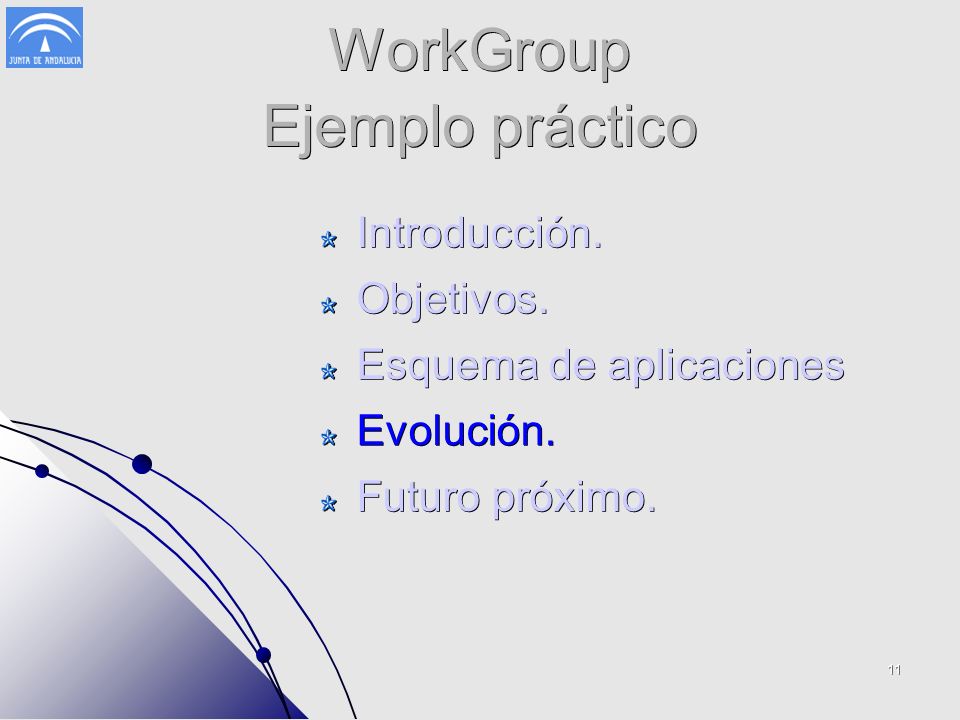 JUNTA DE ANDALUCIA

WorkGroup
Ejemplo práctico

Introducción.
Objetivos.
Esquema de aplicaciones
Evolución.
Futuro próximo.

11